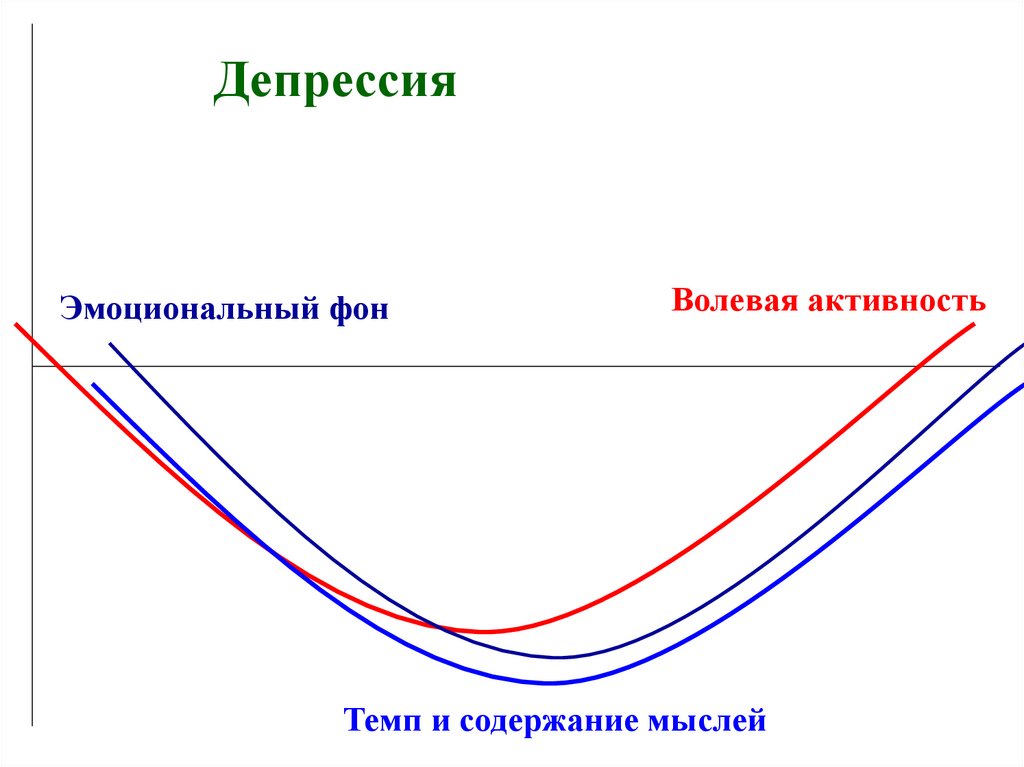 Депрессия

Эмоциональный фон

Волевая активность

Темп и содержание мыслей